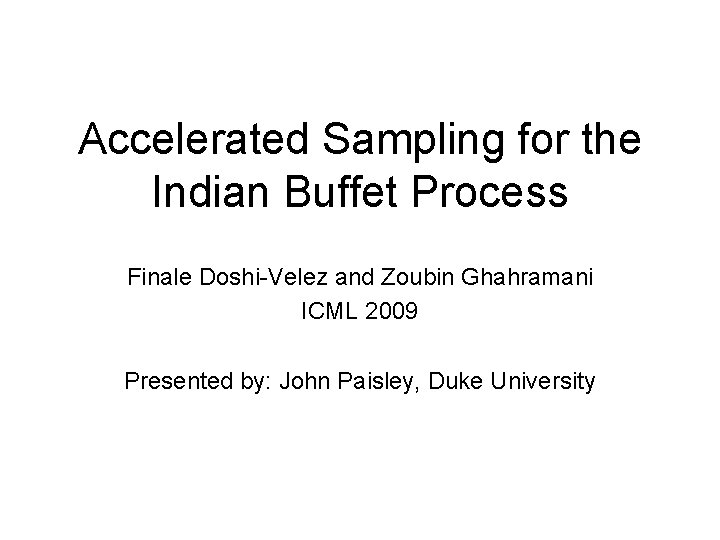 Accelerated Sampling for the Indian Buffet Process

Finale Doshi-Velez and Zoubin Ghahramani
ICML 2009

Presented by: John Paisley, Duke University